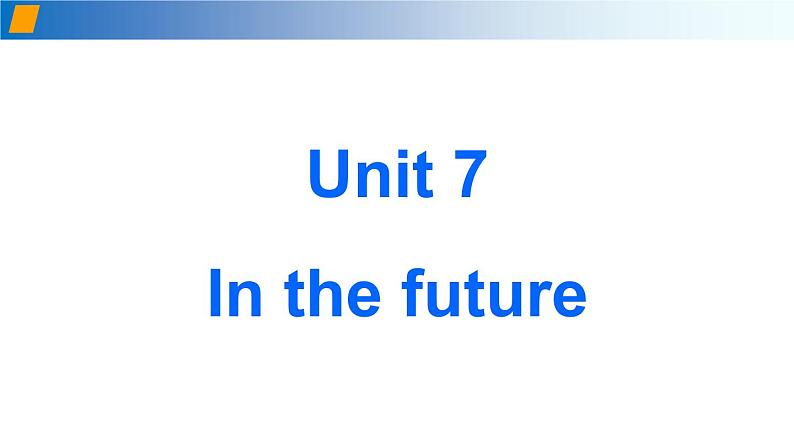 Unit 7

In the future